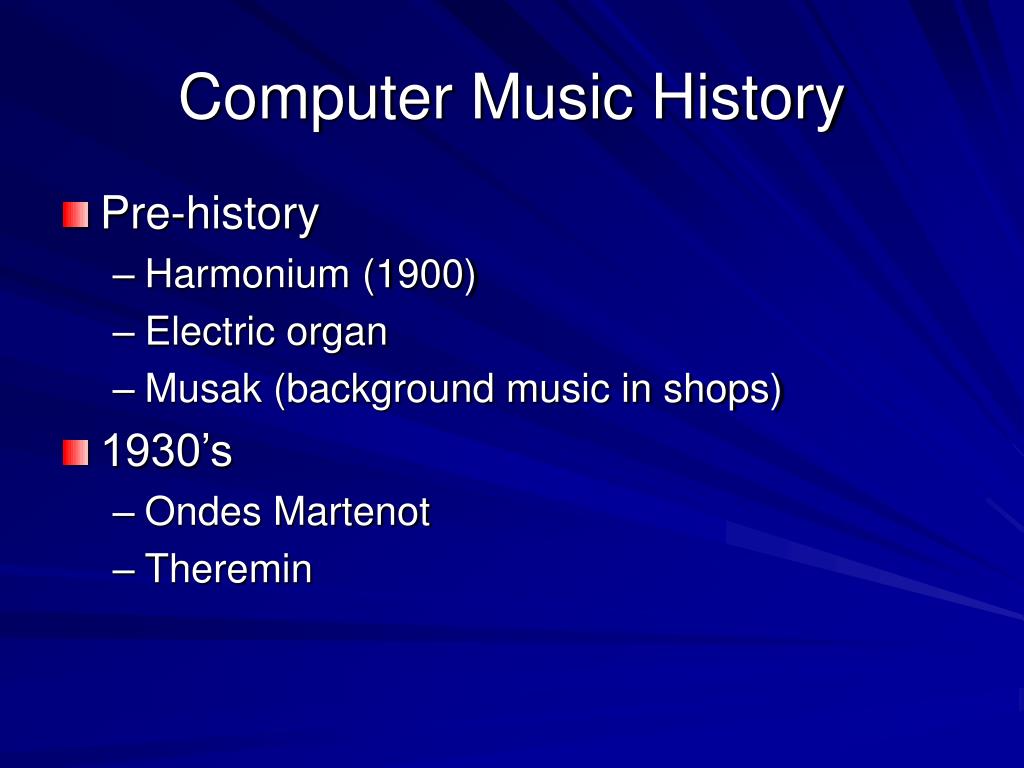 Computer Music History

Pre-history
– Harmonium (1900)
– Electric organ
– Musak (background music in shops)

1930’s
– Ondes Martenot
– Theremin